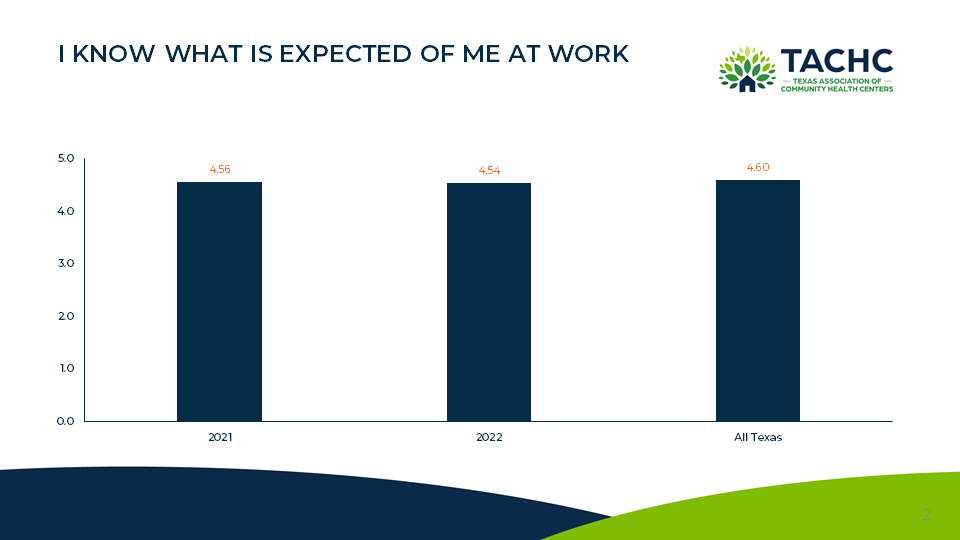 I KNOW WHAT IS EXPECTED OF ME AT WORK

TACHC
TEXAS ASSOCIATION OF COMMUNITY HEALTH CENTERS

5.0
4.0
3.0
2.0
1.0
0.0

4.56
4.54
4.60

2021
2022
All Texas

2